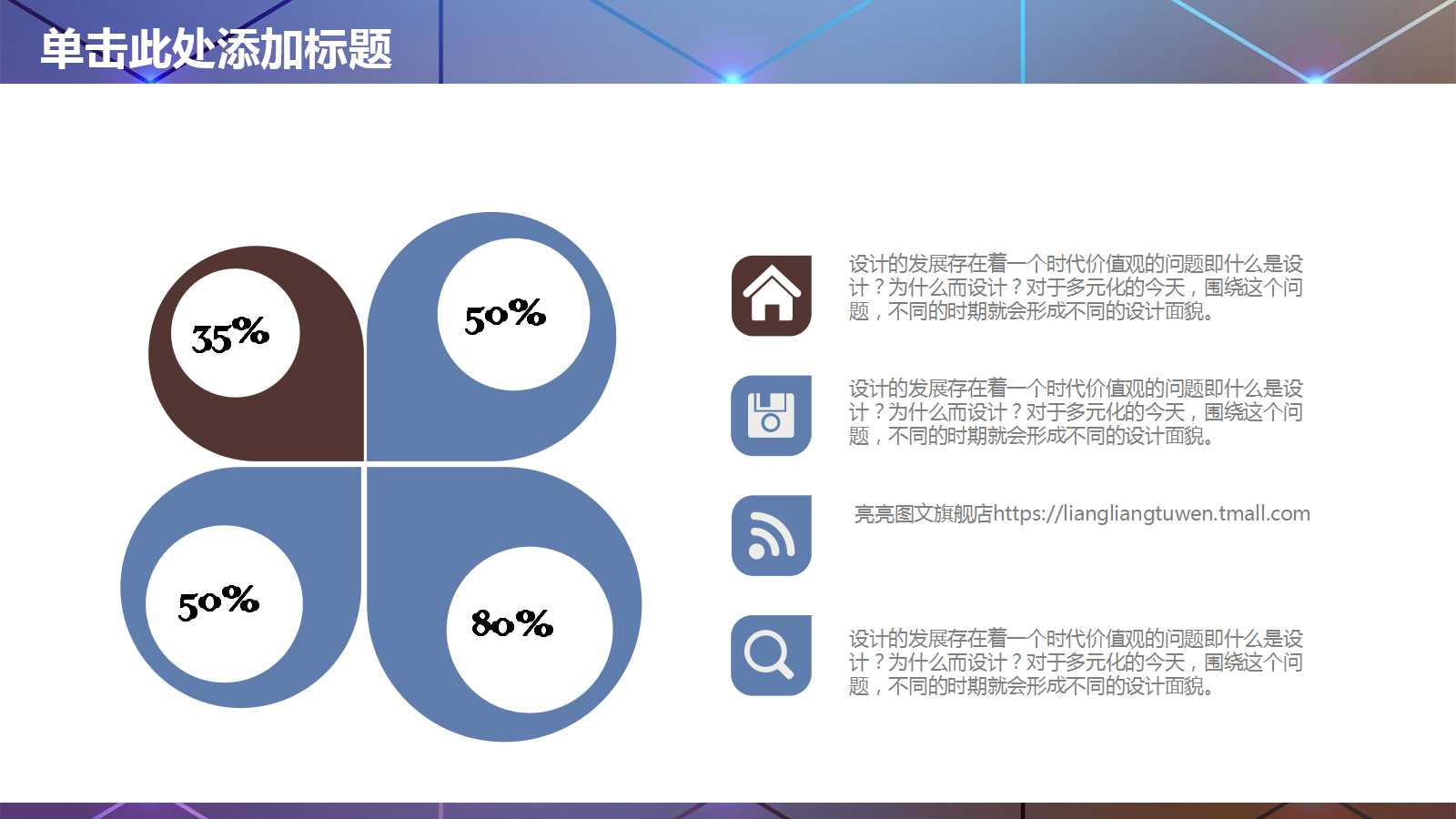 单击此处添加标题

35%

50%

50%

80%

设计的发展存在着一个时代价值观的问题即什么是设计？为什么而设计？对于多元化的今天，围绕这个问题，不同的时期就会形成不同的设计面貌。

设计的发展存在着一个时代价值观的问题即什么是设计？为什么而设计？对于多元化的今天，围绕这个问题，不同的时期就会形成不同的设计面貌。

亮亮图文旗舰店https://liangliangtuwen.tmall.com

设计的发展存在着一个时代价值观的问题即什么是设计？为什么而设计？对于多元化的今天，围绕这个问题，不同的时期就会形成不同的设计面貌。